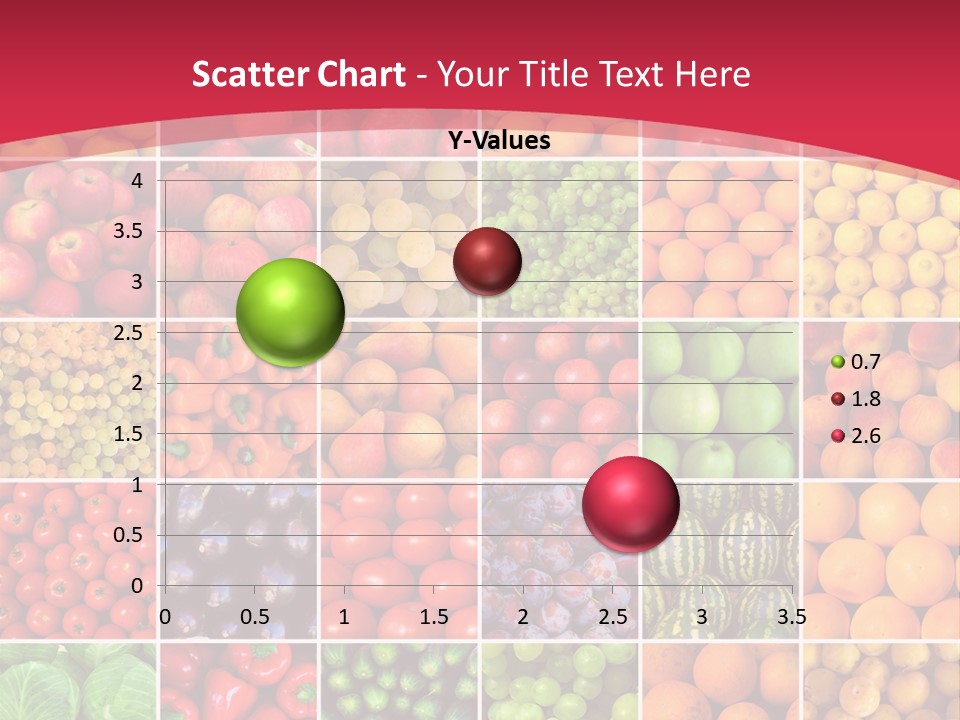 Scatter Chart - Your Title Text Here

Y-Values

4
3.5
3
2.5
2
1.5
1
0.5
0

0 0.5 1 1.5 2 2.5 3 3.5

0.7
1.8
2.6